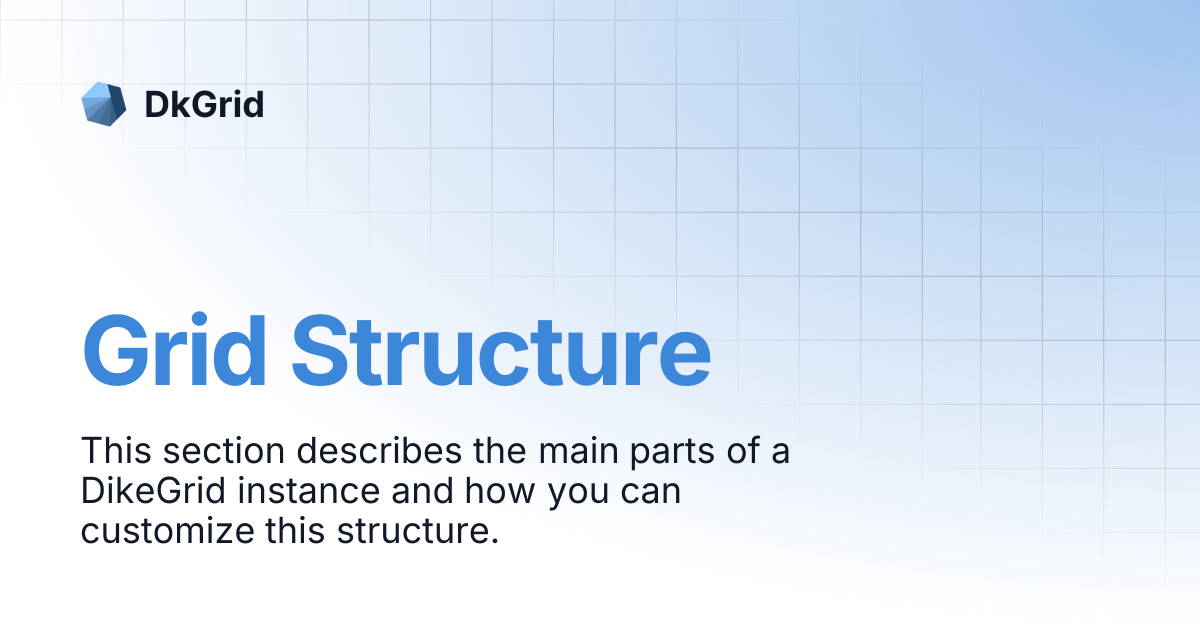 DkGrid

Grid Structure

This section describes the main parts of a DikeGrid instance and how you can customize this structure.